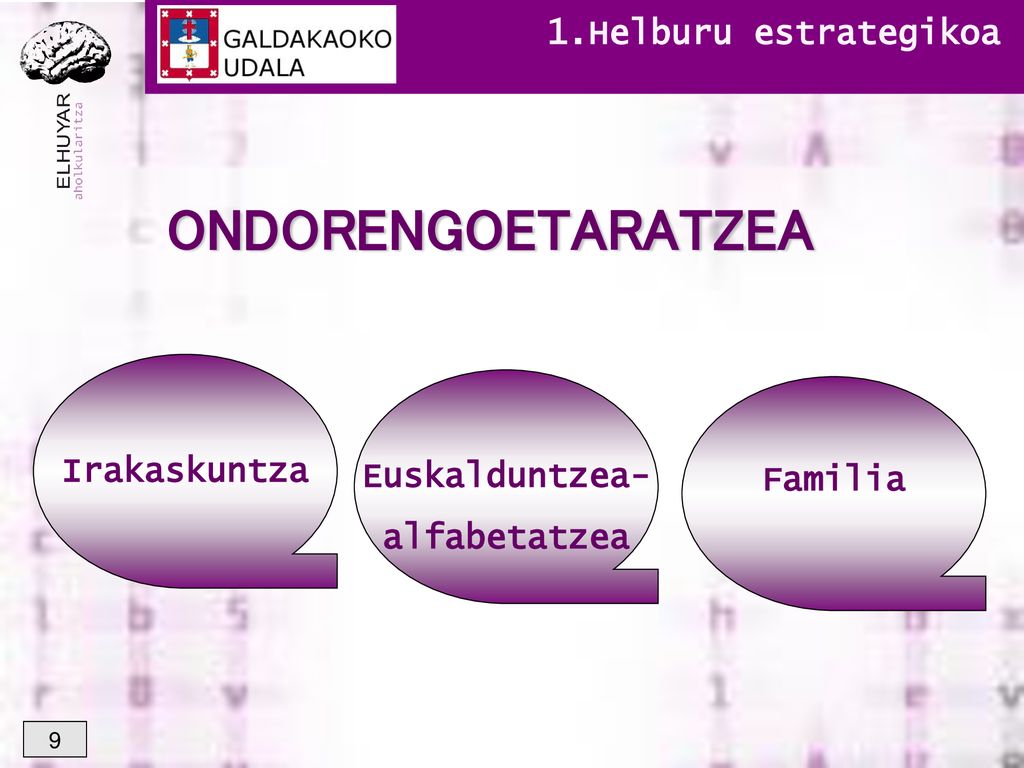 ELHUYAR
aholkularitza

GALDAKAOKO UDALA

1.Helburu estrategikoa

ONDORENGOETARATZEA

Irakaskuntza

Euskalduntzea-alfabetatzea

Familia

9